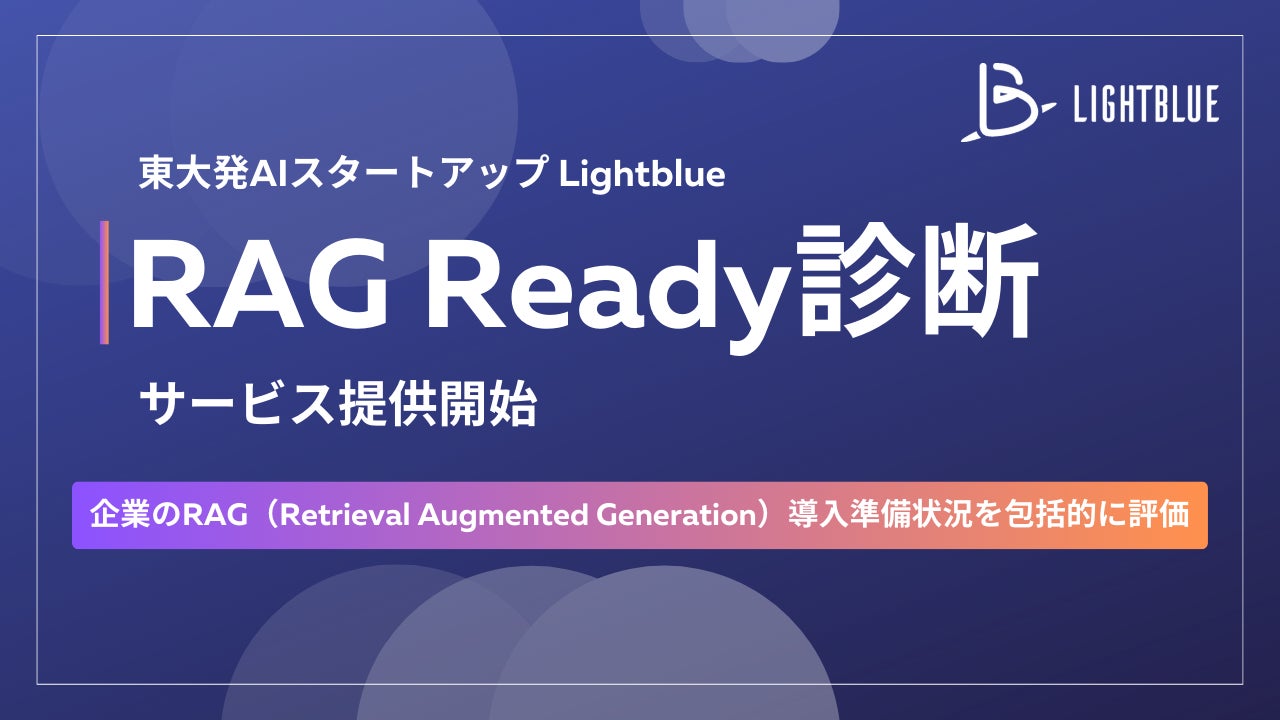 LIGHTBLUE

東大発AIスタートアップ Lightblue

RAG Ready診断

サービス提供開始

企業のRAG（Retrieval Augmented Generation）導入準備状況を包括的に評価